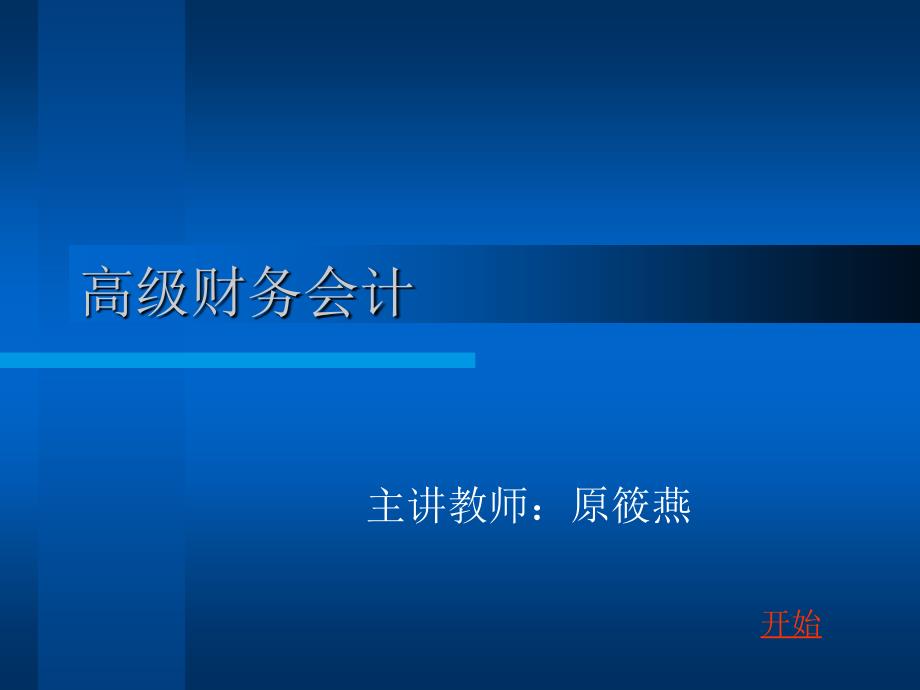 高级财务会计

主讲教师：原筱燕

开始